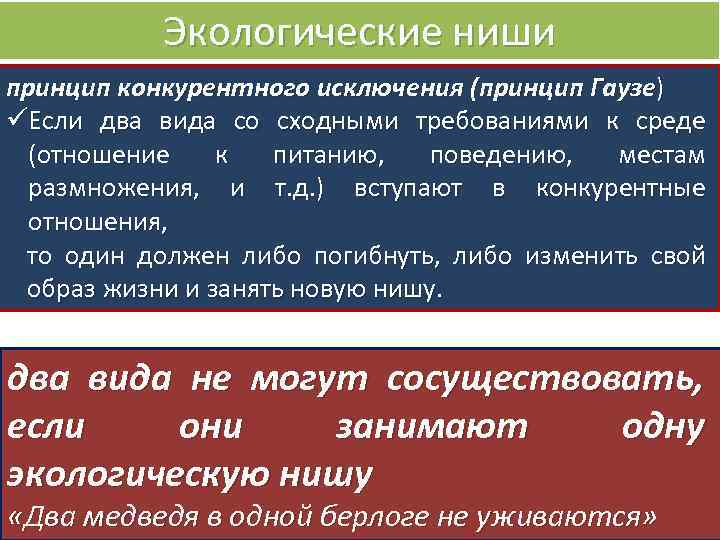 Экологические ниши

принцип конкурентного исключения (принцип Гаузе)
✓Если два вида со сходными требованиями к среде (отношение к питанию, поведению, местам размножения, и т.д.) вступают в конкурентные отношения,
то один должен либо погибнуть, либо изменить свой образ жизни и занять новую нишу.

два вида не могут сосуществовать, если они занимают одну экологическую нишу
«Два медведя в одной берлоге не уживаются»